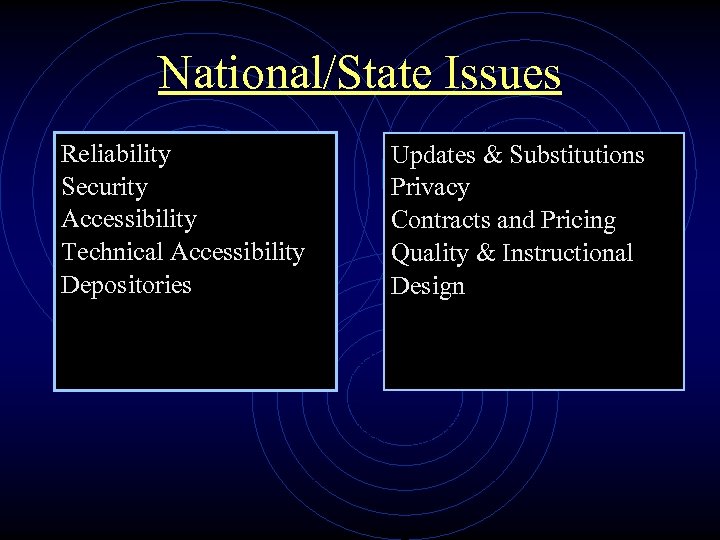 National/State Issues

Reliability
Security
Accessibility
Technical Accessibility
Depositories

Updates & Substitutions
Privacy
Contracts and Pricing
Quality & Instructional Design